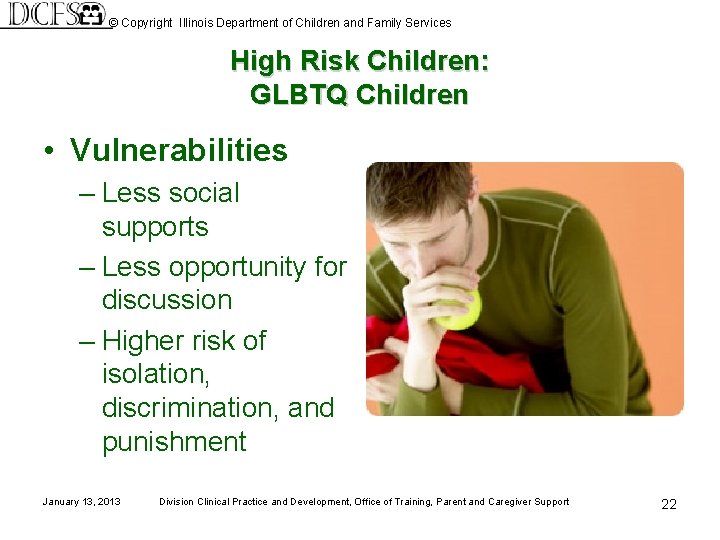 DCFS © Copyright Illinois Department of Children and Family Services

High Risk Children:
GLBTQ Children

• Vulnerabilities
– Less social supports
– Less opportunity for discussion
– Higher risk of isolation, discrimination, and punishment

January 13, 2013 Division Clinical Practice and Development, Office of Training, Parent and Caregiver Support 22